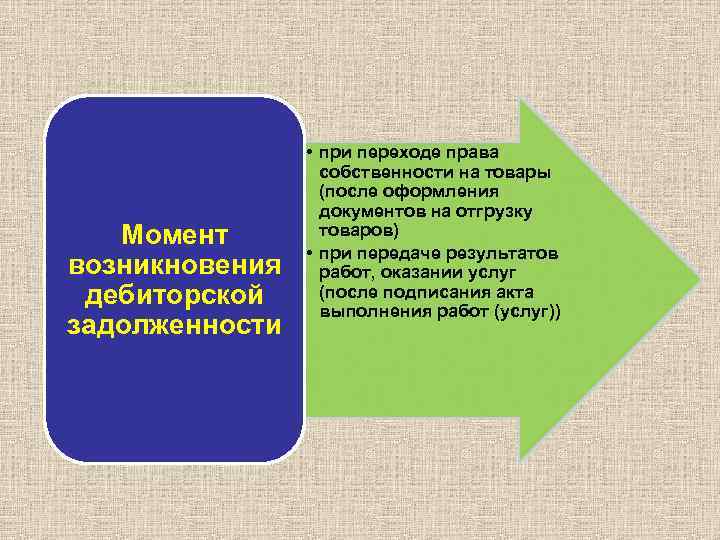 Момент возникновения дебиторской задолженности

• при переходе права собственности на товары (после оформления документов на отгрузку товаров)
• при передаче результатов работ, оказании услуг (после подписания акта выполнения работ (услуг))